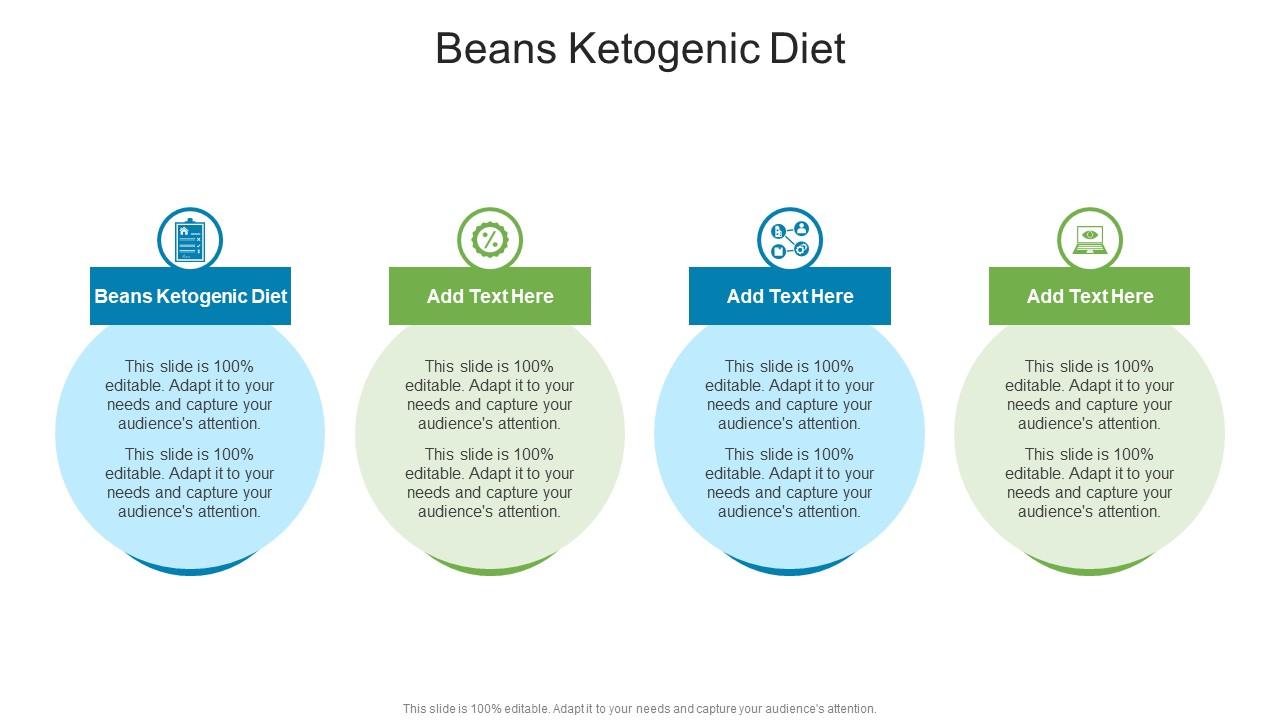 Beans Ketogenic Diet

Beans Ketogenic Diet

This slide is 100% editable. Adapt it to your needs and capture your audience's attention.

This slide is 100% editable. Adapt it to your needs and capture your audience's attention.

Add Text Here

This slide is 100% editable. Adapt it to your needs and capture your audience's attention.

This slide is 100% editable. Adapt it to your needs and capture your audience's attention.

Add Text Here

This slide is 100% editable. Adapt it to your needs and capture your audience's attention.

This slide is 100% editable. Adapt it to your needs and capture your audience's attention.

Add Text Here

This slide is 100% editable. Adapt it to your needs and capture your audience's attention.

This slide is 100% editable. Adapt it to your needs and capture your audience's attention.

This slide is 100% editable. Adapt it to your needs and capture your audience's attention.